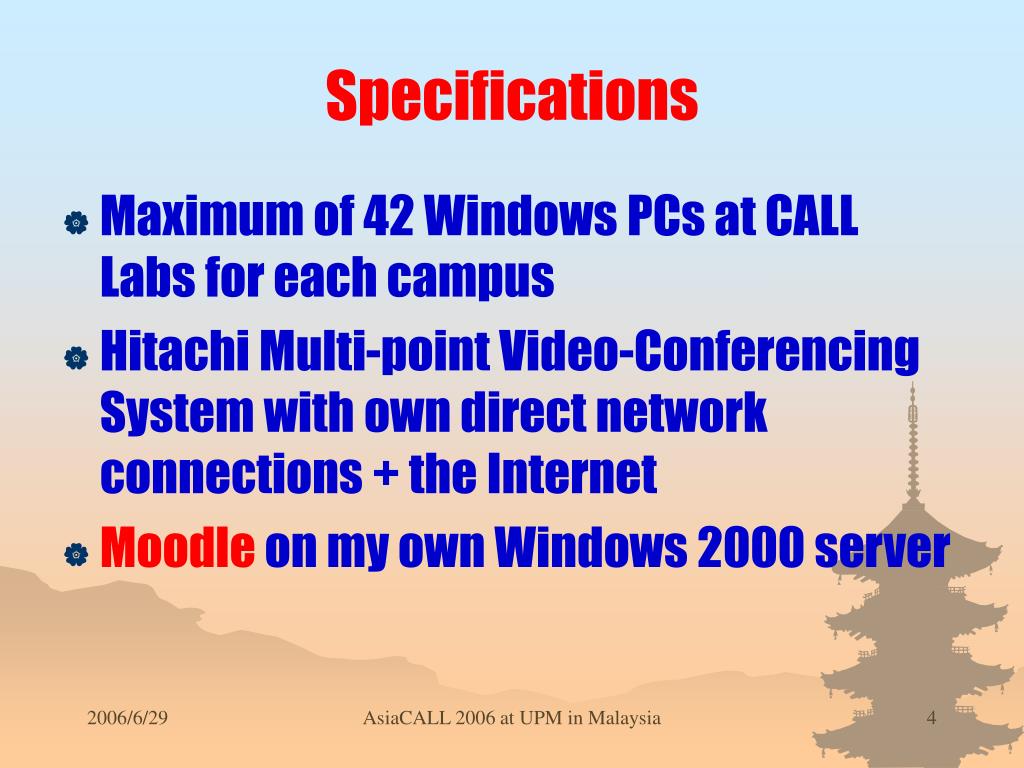 Specifications

Maximum of 42 Windows PCs at CALL Labs for each campus

Hitachi Multi-point Video-Conferencing System with own direct network connections + the Internet

Moodle on my own Windows 2000 server

2006/6/29

AsiaCALL 2006 at UPM in Malaysia

4